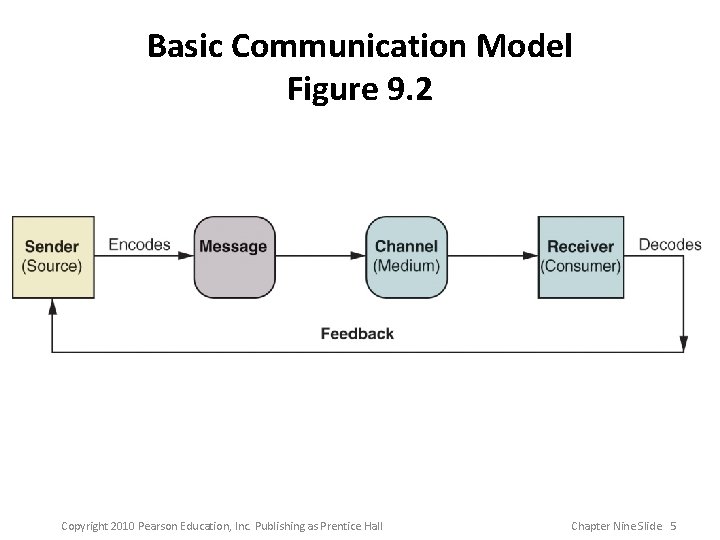 Basic Communication Model
Figure 9.2

Sender
(Source)

Encodes

Message

Channel
(Medium)

Receiver
(Consumer)

Decodes

Feedback

Copyright 2010 Pearson Education, Inc. Publishing as Prentice Hall

Chapter Nine Slide 5